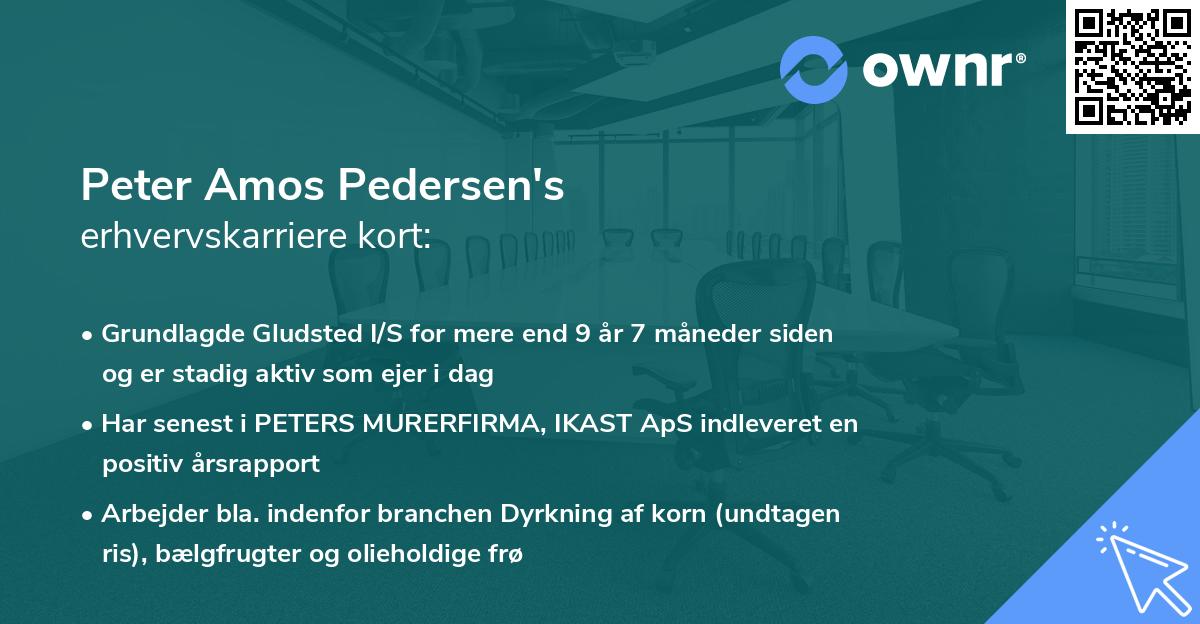 ownr®

Peter Amos Pedersen's
erhvervskarriere kort:

• Grundlagde Gludsted I/S for mere end 9 år 7 måneder siden og er stadig aktiv som ejer i dag

• Har senest i PETERS MURERFIRMA, IKAST ApS indleveret en positiv årsrapport

• Arbejder bla. indenfor branchen Dyrkning af korn (undtagen ris), bælgfrugter og olieholdige frø